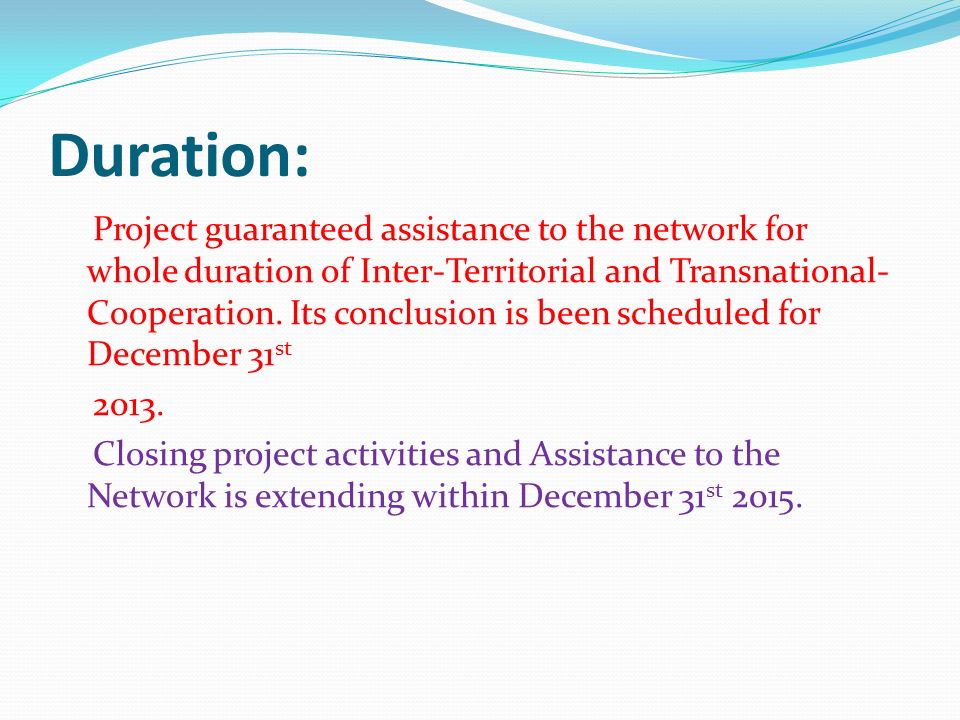 Duration:

Project guaranteed assistance to the network for whole duration of Inter-Territorial and Transnational-Cooperation. Its conclusion is been scheduled for December 31$^{st}$

2013.

Closing project activities and Assistance to the Network is extending within December 31$^{st}$ 2015.